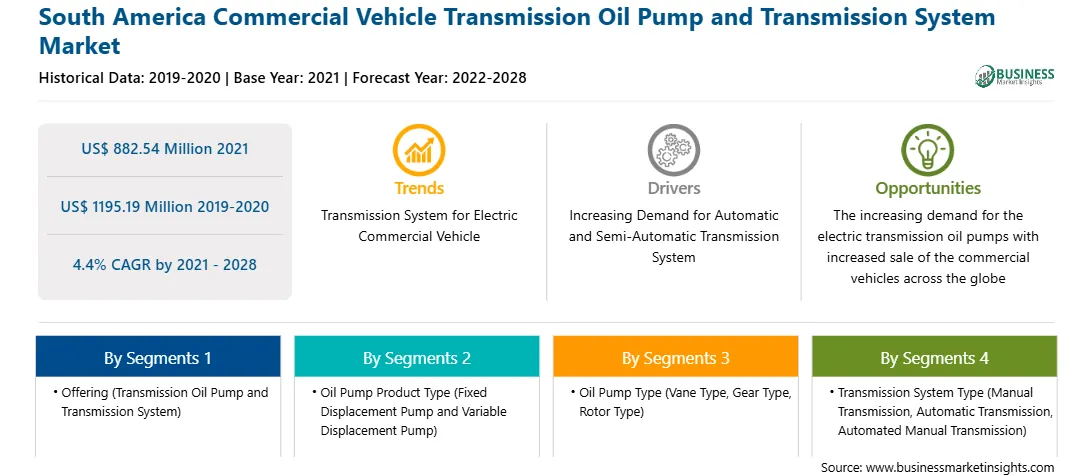 South America Commercial Vehicle Transmission Oil Pump and Transmission System Market

Historical Data: 2019-2020 | Base Year: 2021 | Forecast Year: 2022-2028

BUSINESS Market Insights

US$ 882.54 Million 2021

US$ 1195.19 Million 2019-2020

4.4% CAGR by 2021 - 2028

Trends

Transmission System for Electric Commercial Vehicle

Drivers

Increasing Demand for Automatic and Semi-Automatic Transmission System

Opportunities

The increasing demand for the electric transmission oil pumps with increased sale of the commercial vehicles across the globe

By Segments 1

• Offering (Transmission Oil Pump and Transmission System)

By Segments 2

• Oil Pump Product Type (Fixed Displacement Pump and Variable Displacement Pump)

By Segments 3

• Oil Pump Type (Vane Type, Gear Type, Rotor Type)

By Segments 4

• Transmission System Type (Manual Transmission, Automatic Transmission, Automated Manual Transmission)

Source: www.businessmarketinsights.com